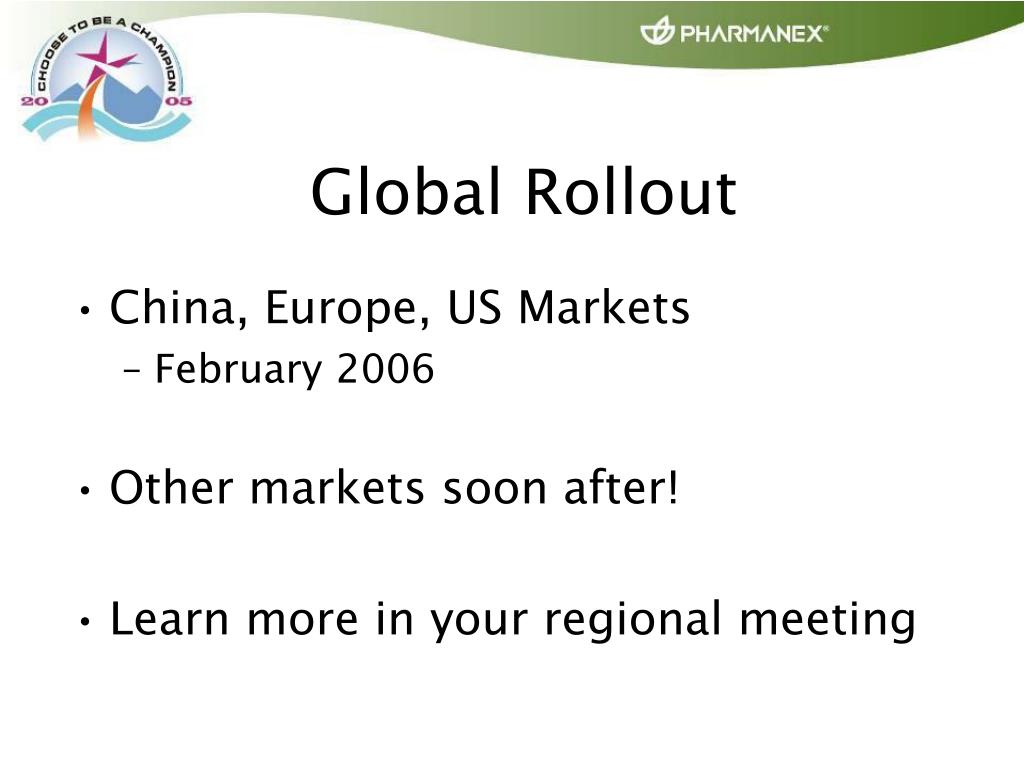 CHOOSE TO BE A CHAMPION
20 05

PHARMANEX®

Global Rollout

• China, Europe, US Markets
– February 2006

• Other markets soon after!

• Learn more in your regional meeting